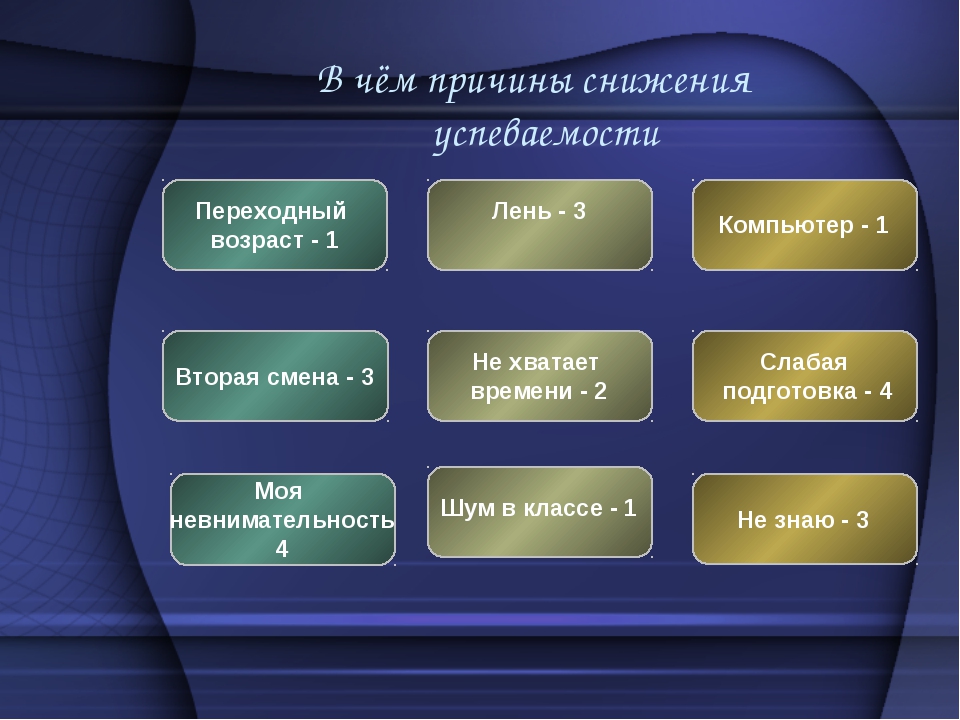 В чём причины снижения успеваемости

Переходный возраст - 1

Лень - 3

Компьютер - 1

Вторая смена - 3

Не хватает времени - 2

Слабая подготовка - 4

Моя невнимательность 4

Шум в классе - 1

Не знаю - 3